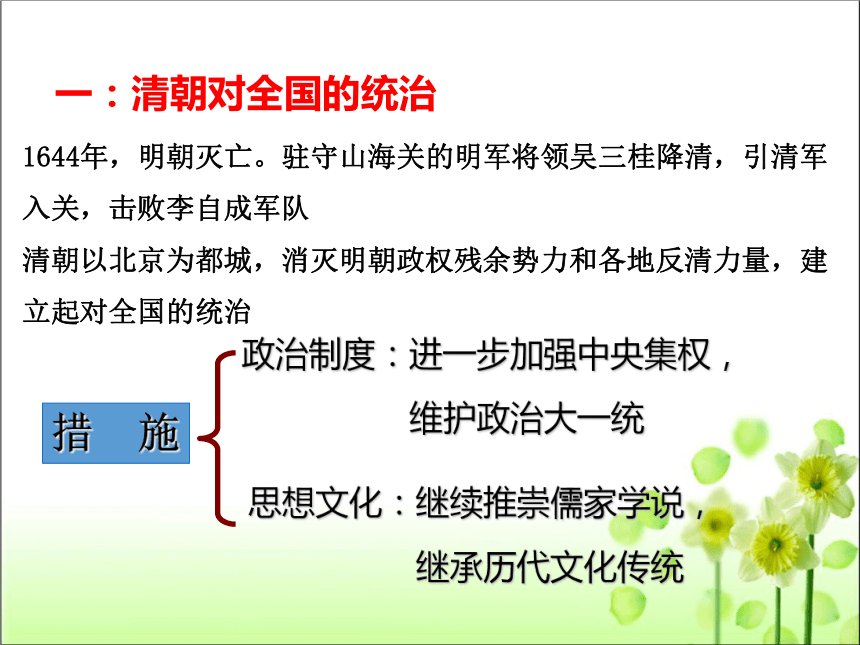 一：清朝对全国的统治

1644年，明朝灭亡。驻守山海关的明军将领吴三桂降清，引清军入关，击败李自成军队

清朝以北京为都城，消灭明朝政权残余势力和各地反清力量，建立起对全国的统治

措　施

政治制度：进一步加强中央集权，维护政治大一统

思想文化：继续推崇儒家学说，继承历代文化传统